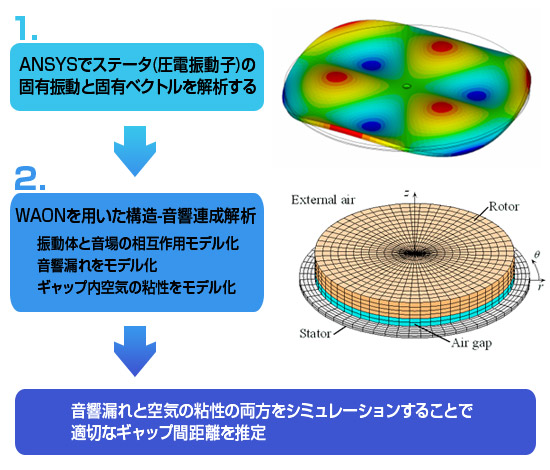 1.

ANSYSでステータ(圧電振動子)の固有振動と固有ベクトルを解析する

2.

WAONを用いた構造-音響連成解析

振動体と音場の相互作用モデル化
音響漏れをモデル化
ギャップ内空気の粘性をモデル化

External air
$z$
Rotor
$\theta$
$r$
Stator
Air gap

音響漏れと空気の粘性の両方をシミュレーションすることで適切なギャップ間距離を推定